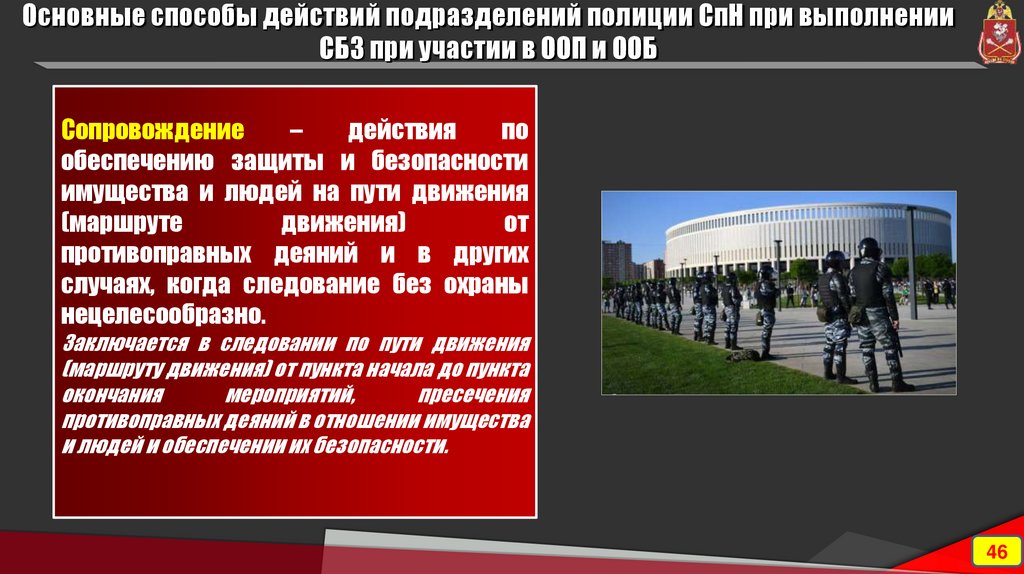 Основные способы действий подразделений полиции СпН при выполнении СБЗ при участии в ООП и ООБ

Сопровождение – действия по обеспечению защиты и безопасности имущества и людей на пути движения (маршруте движения) от противоправных деяний и в других случаях, когда следование без охраны нецелесообразно.

Заключается в следовании по пути движения (маршруту движения) от пункта начала до пункта окончания мероприятий, пресечения противоправных деяний в отношении имущества и людей и обеспечении их безопасности.

46